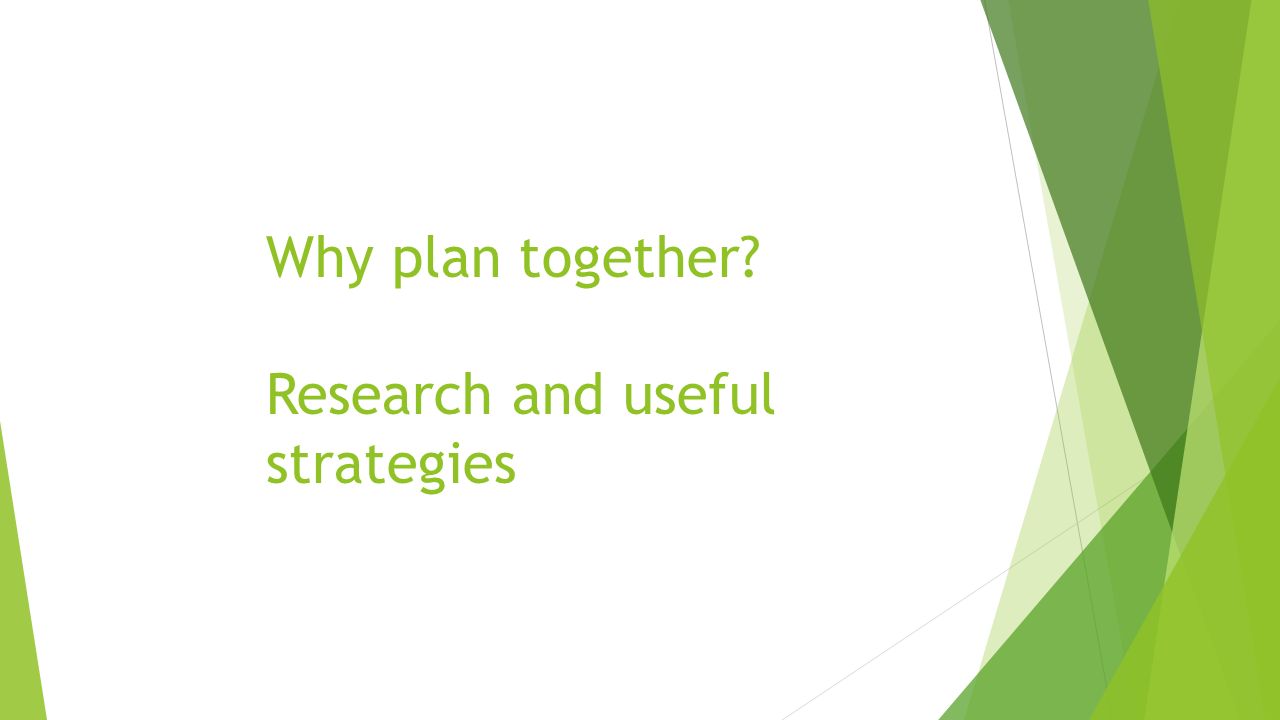 Why plan together?

Research and useful strategies